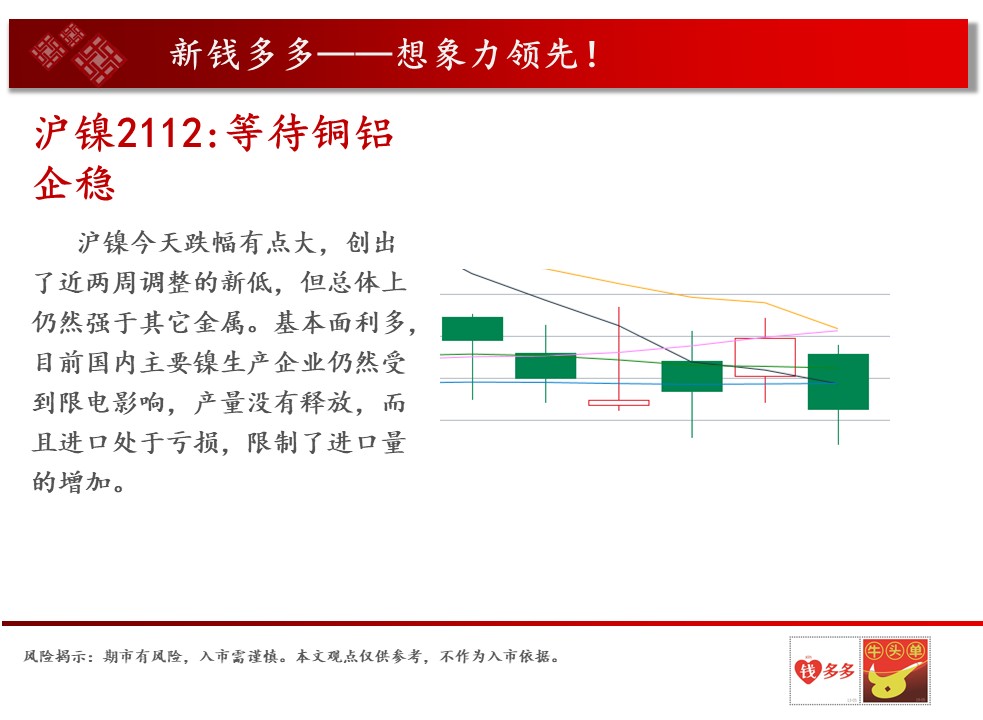 新钱多多——想象力领先！

沪镍2112:等待铜铝企稳

沪镍今天跌幅有点大，创出了近两周调整的新低，但总体上仍然强于其它金属。基本面利多，目前国内主要镍生产企业仍然受到限电影响，产量没有释放，而且进口处于亏损，限制了进口量的增加。

风险揭示：期市有风险，入市需谨慎。本文观点仅供参考，不作为入市依据。

钱多多

牛头单